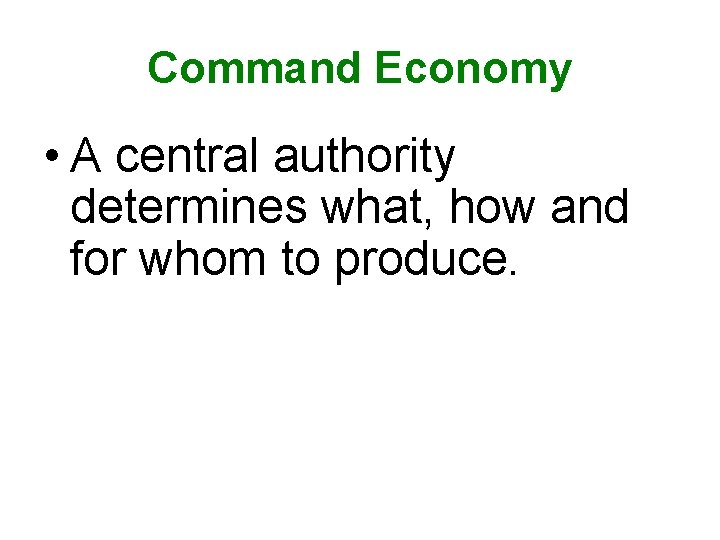 Command Economy

• A central authority determines what, how and for whom to produce.